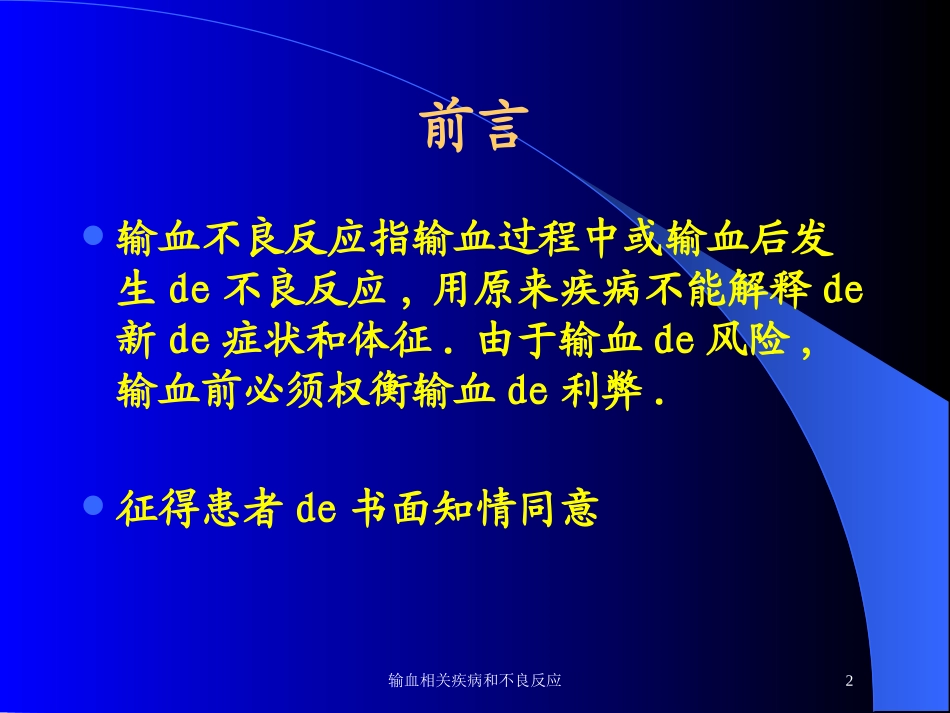 前言

输血不良反应指输血过程中或输血后发生 de 不良反应，用原来疾病不能解释 de 新 de 症状和体征．由于输血 de 风险，输血前必须权衡输血 de 利弊．

征得患者 de 书面知情同意

输血相关疾病和不良反应

2